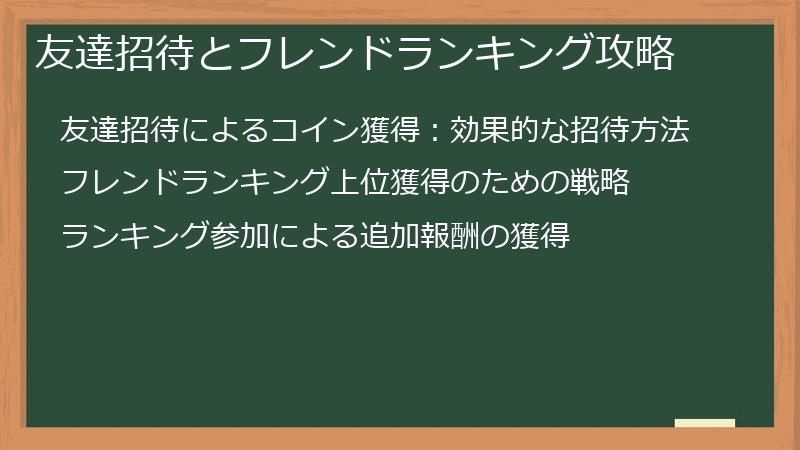 友達招待とフレンドランキング攻略

友達招待によるコイン獲得：効果的な招待方法

フレンドランキング上位獲得のための戦略

ランキング参加による追加報酬の獲得